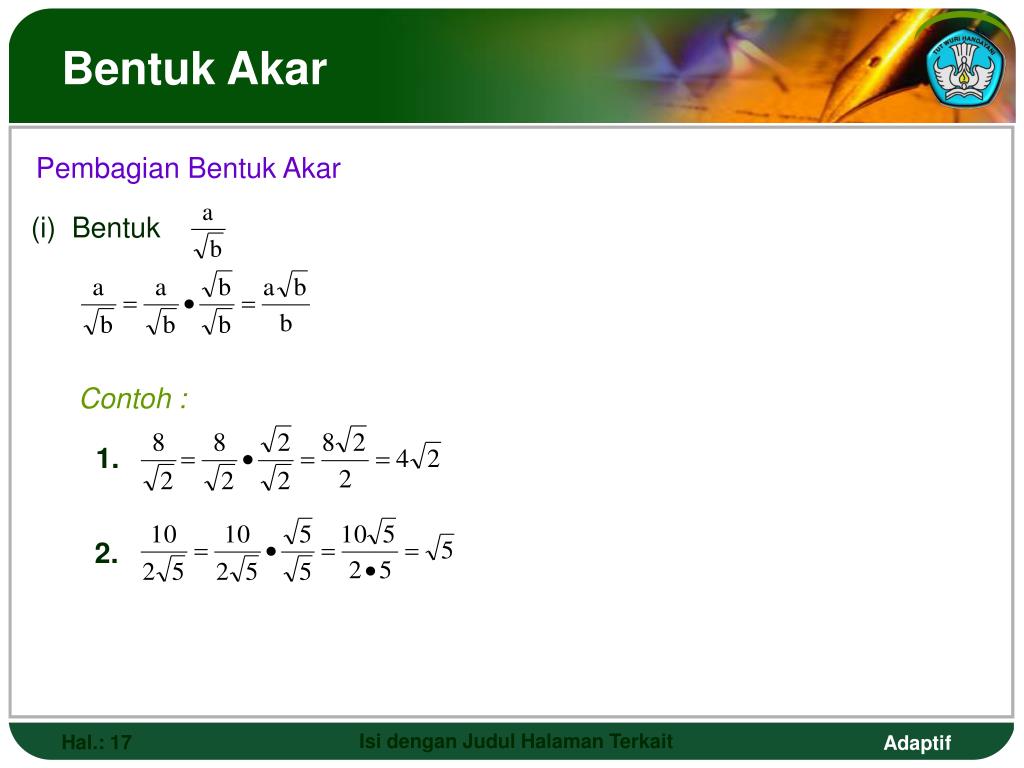 Bentuk Akar

TUT WURI HANDAYANI

Pembagian Bentuk Akar

(i) Bentuk $\frac{a}{\sqrt{b}}$

$\frac{a}{\sqrt{b}} = \frac{a}{\sqrt{b}} \bullet \frac{\sqrt{b}}{\sqrt{b}} = \frac{a\sqrt{b}}{b}$

Contoh :

1. $\frac{8}{\sqrt{2}} = \frac{8}{\sqrt{2}} \bullet \frac{\sqrt{2}}{\sqrt{2}} = \frac{8\sqrt{2}}{2} = 4\sqrt{2}$

2. $\frac{10}{2\sqrt{5}} = \frac{10}{2\sqrt{5}} \bullet \frac{\sqrt{5}}{\sqrt{5}} = \frac{10\sqrt{5}}{2 \bullet 5} = \sqrt{5}$

Hal.: 17

Isi dengan Judul Halaman Terkait

Adaptif